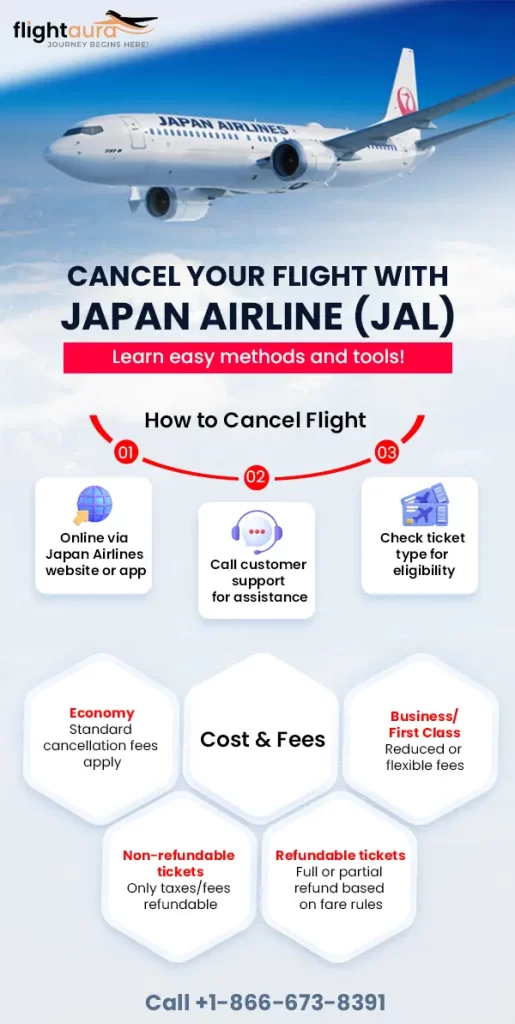 flightaura
JOURNEY BEGINS HERE!

JAPAN AIRLINES

CANCEL YOUR FLIGHT WITH JAPAN AIRLINE (JAL)

Learn easy methods and tools!

How to Cancel Flight

01

Online via Japan Airlines website or app

02

Call customer support for assistance

03

Check ticket type for eligibility

Economy
Standard cancellation fees apply

Cost & Fees

Business/ First Class
Reduced or flexible fees

Non-refundable tickets
Only taxes/fees refundable

Refundable tickets
Full or partial refund based on fare rules

Call +1-866-673-8391